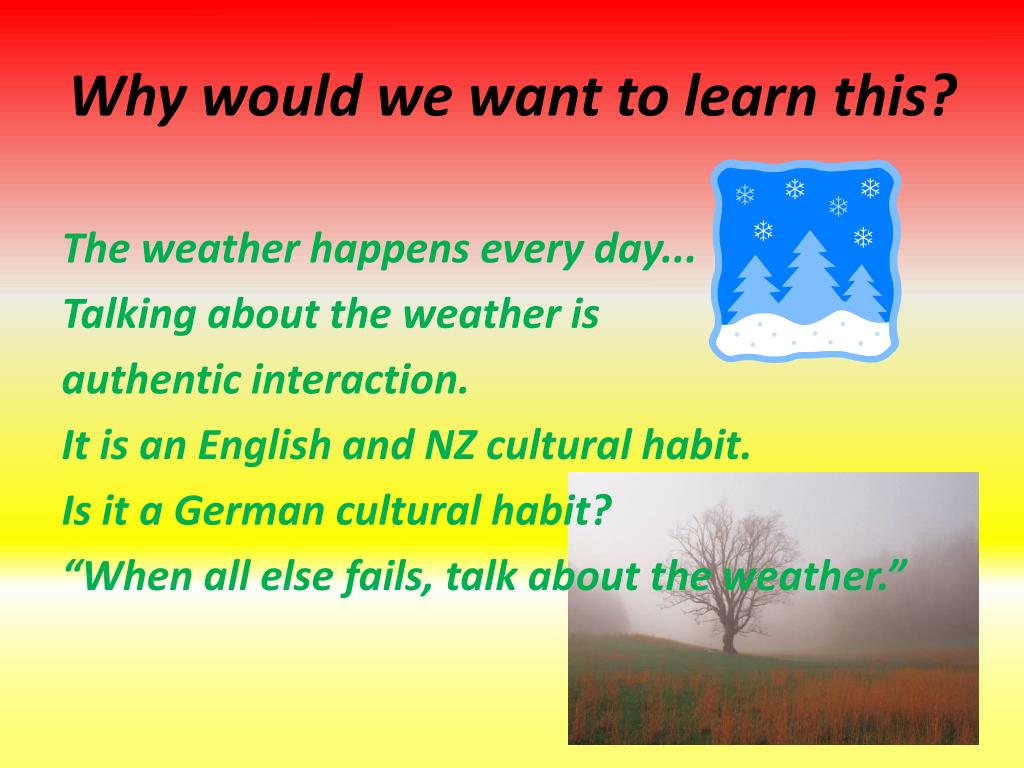 Why would we want to learn this?

The weather happens every day...
Talking about the weather is authentic interaction.
It is an English and NZ cultural habit.
Is it a German cultural habit?
“When all else fails, talk about the weather.”